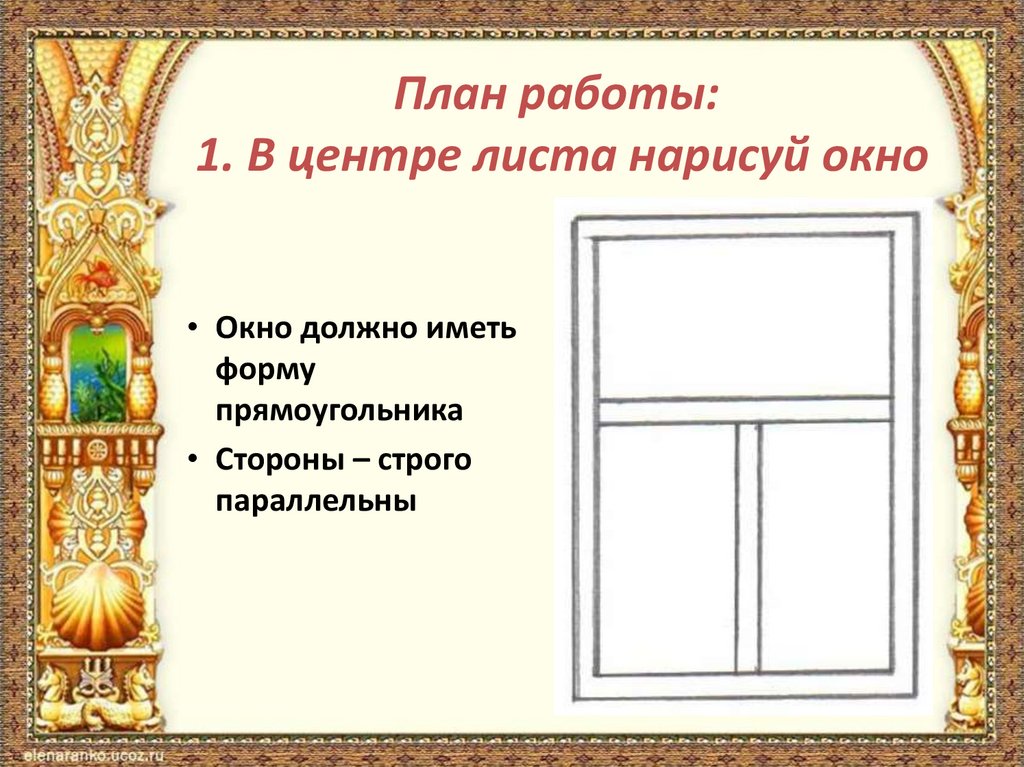 План работы:
1. В центре листа нарисуй окно

• Окно должно иметь форму прямоугольника
• Стороны – строго параллельны

elenaranko.ucoz.ru